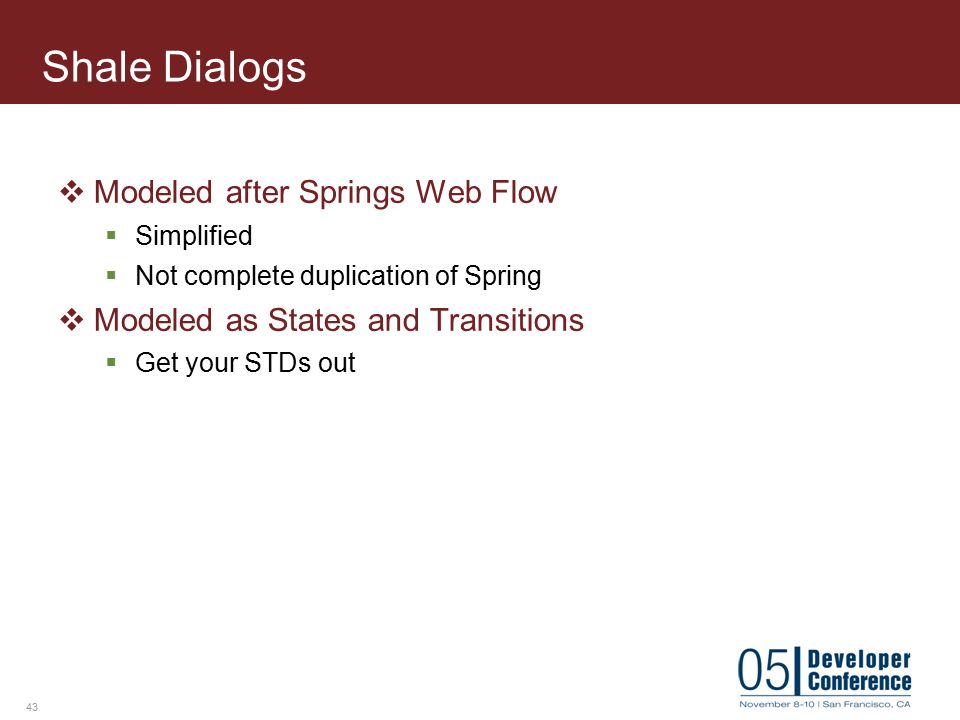 Shale Dialogs

❖ Modeled after Springs Web Flow

▪ Simplified

▪ Not complete duplication of Spring

❖ Modeled as States and Transitions

▪ Get your STDs out

43

05 Developer Conference

November 8-10 | San Francisco, CA